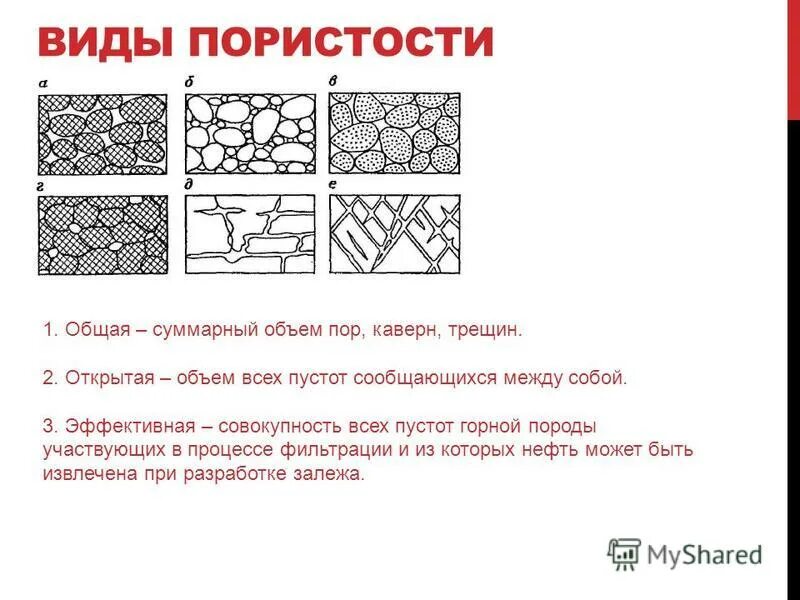 ВИДЫ ПОРИСТОСТИ

а

б

в

г

д

е

1. Общая – суммарный объем пор, каверн, трещин.

2. Открытая – объем всех пустот сообщающихся между собой.

3. Эффективная – совокупность всех пустот горной породы участвующих в процессе фильтрации и из которых нефть может быть извлечена при разработке залежа.

MyShared